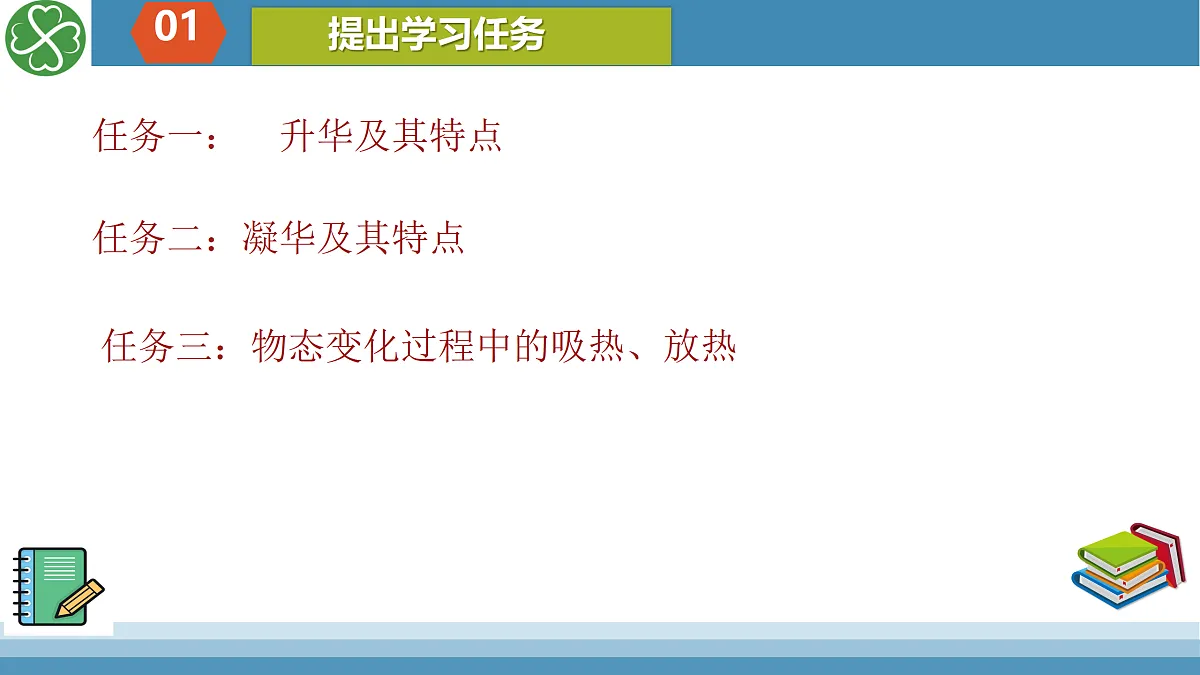 01

提出学习任务

任务一：　升华及其特点

任务二：凝华及其特点

任务三：物态变化过程中的吸热、放热